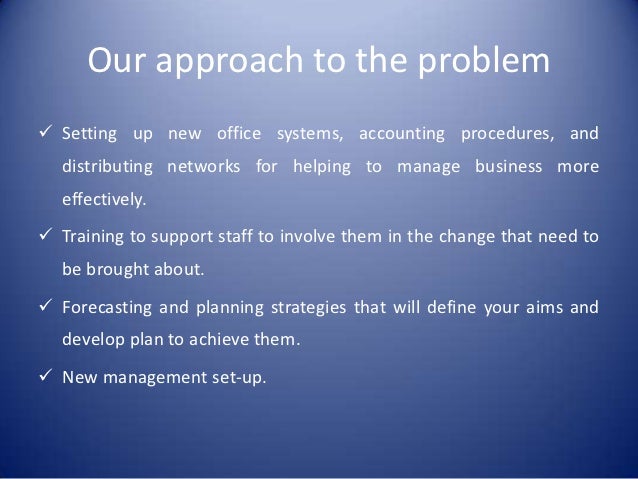 Our approach to the problem

✓ Setting up new office systems, accounting procedures, and distributing networks for helping to manage business more effectively.

✓ Training to support staff to involve them in the change that need to be brought about.

✓ Forecasting and planning strategies that will define your aims and develop plan to achieve them.

✓ New management set-up.